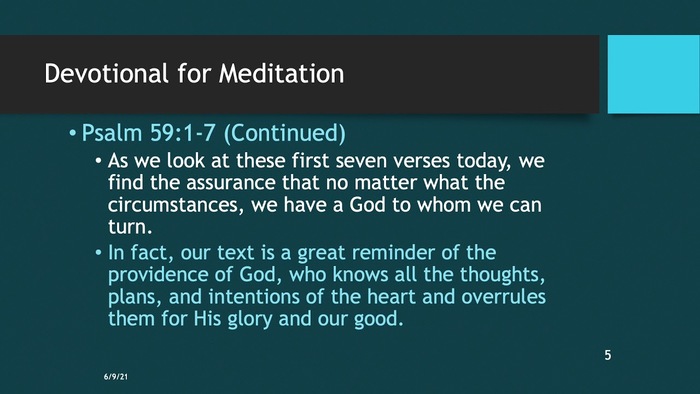 Devotional for Meditation

• Psalm 59:1-7 (Continued)

• As we look at these first seven verses today, we find the assurance that no matter what the circumstances, we have a God to whom we can turn.

• In fact, our text is a great reminder of the providence of God, who knows all the thoughts, plans, and intentions of the heart and overrules them for His glory and our good.

5

6/9/21